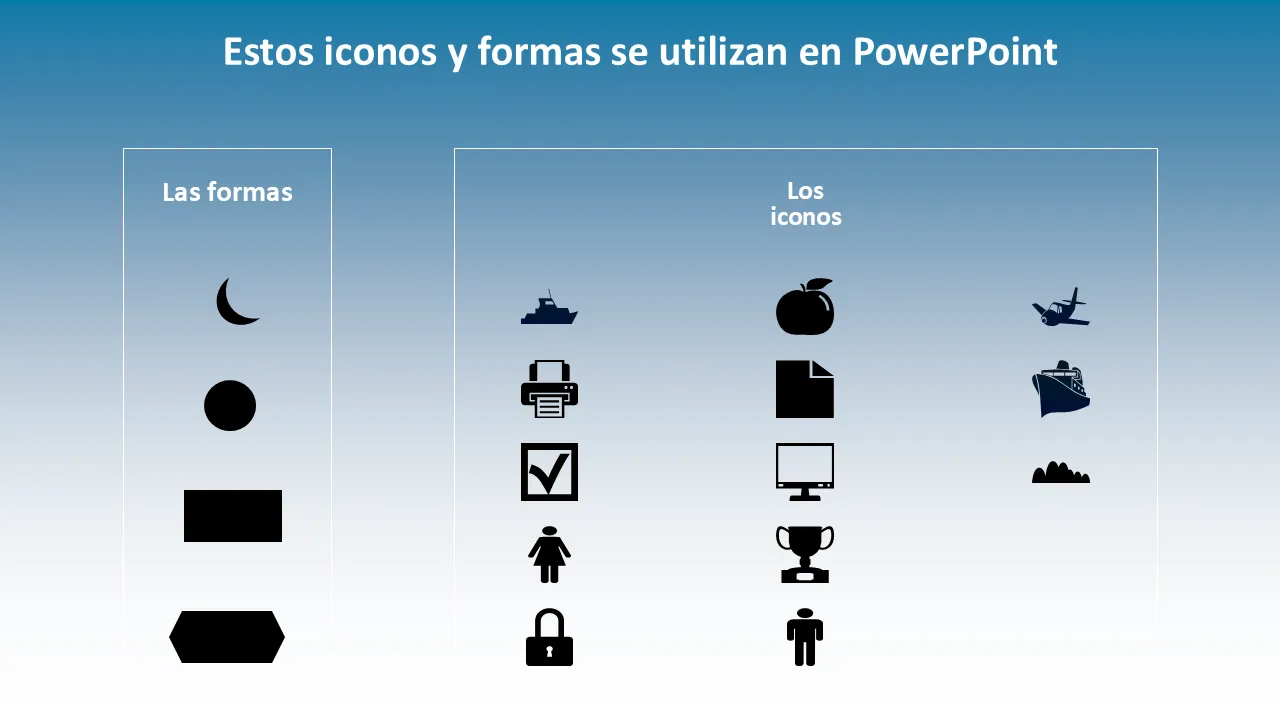 Estos iconos y formas se utilizan en PowerPoint

Las formas

Los iconos